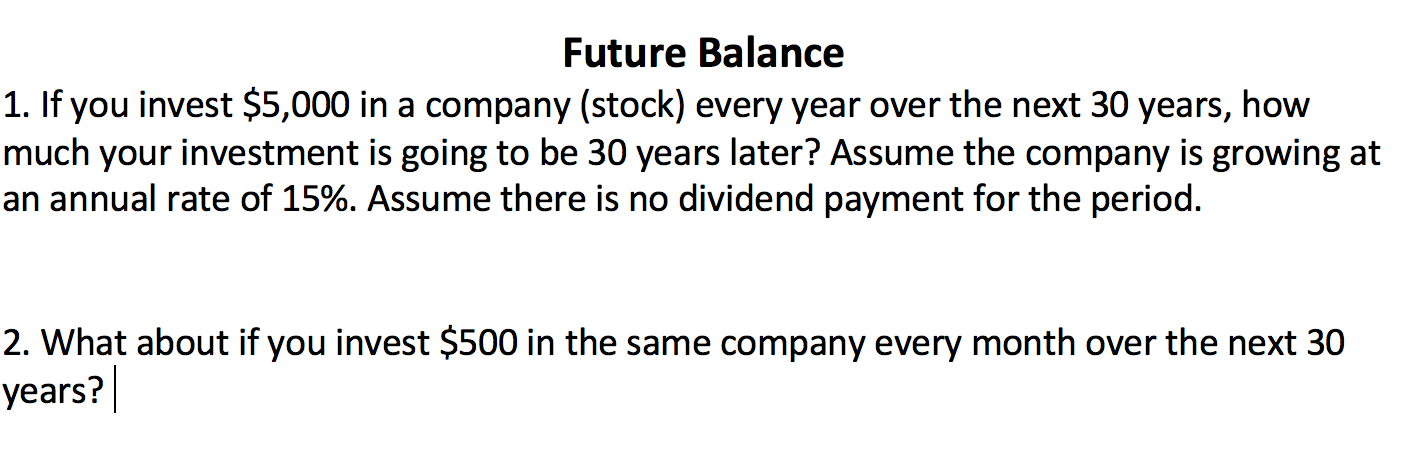 Future Balance

1. If you invest \$5,000 in a company (stock) every year over the next 30 years, how much your investment is going to be 30 years later? Assume the company is growing at an annual rate of 15%. Assume there is no dividend payment for the period.

2. What about if you invest \$500 in the same company every month over the next 30 years?